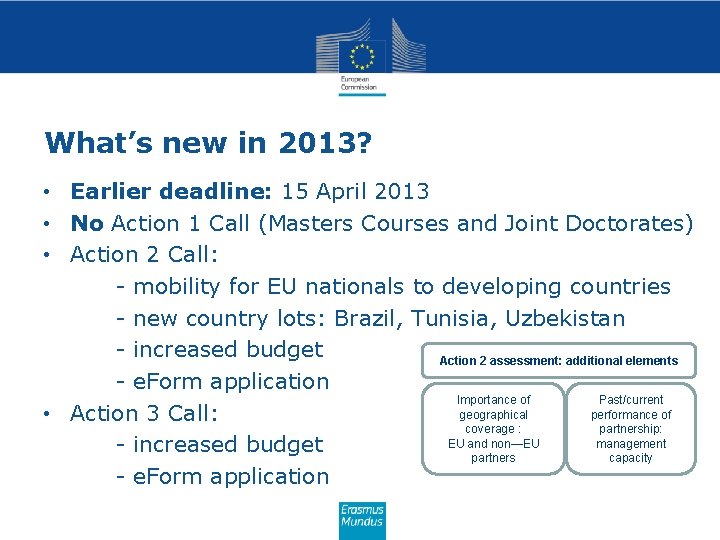 European Commission

What's new in 2013?

• Earlier deadline: 15 April 2013
• No Action 1 Call (Masters Courses and Joint Doctorates)
• Action 2 Call:
- mobility for EU nationals to developing countries
- new country lots: Brazil, Tunisia, Uzbekistan
- increased budget
- eForm application
• Action 3 Call:
- increased budget
- eForm application

Action 2 assessment: additional elements

Importance of geographical coverage : EU and non—EU partners

Past/current performance of partnership: management capacity

Erasmus Mundus